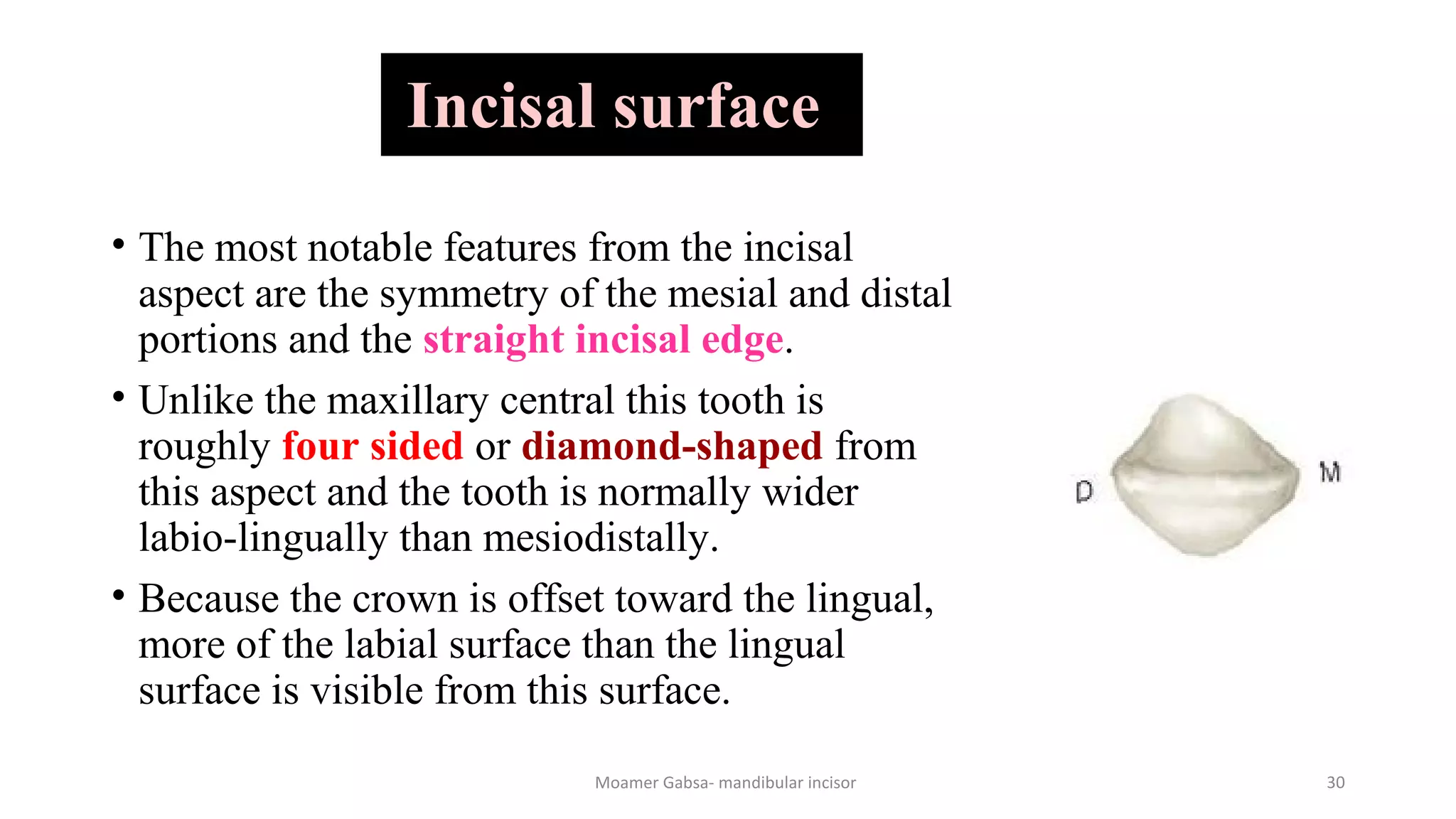 Incisal surface

• The most notable features from the incisal aspect are the symmetry of the mesial and distal portions and the straight incisal edge.

• Unlike the maxillary central this tooth is roughly four sided or diamond-shaped from this aspect and the tooth is normally wider labio-lingually than mesiodistally.

• Because the crown is offset toward the lingual, more of the labial surface than the lingual surface is visible from this surface.

D

M

Moamer Gabsa- mandibular incisor

30